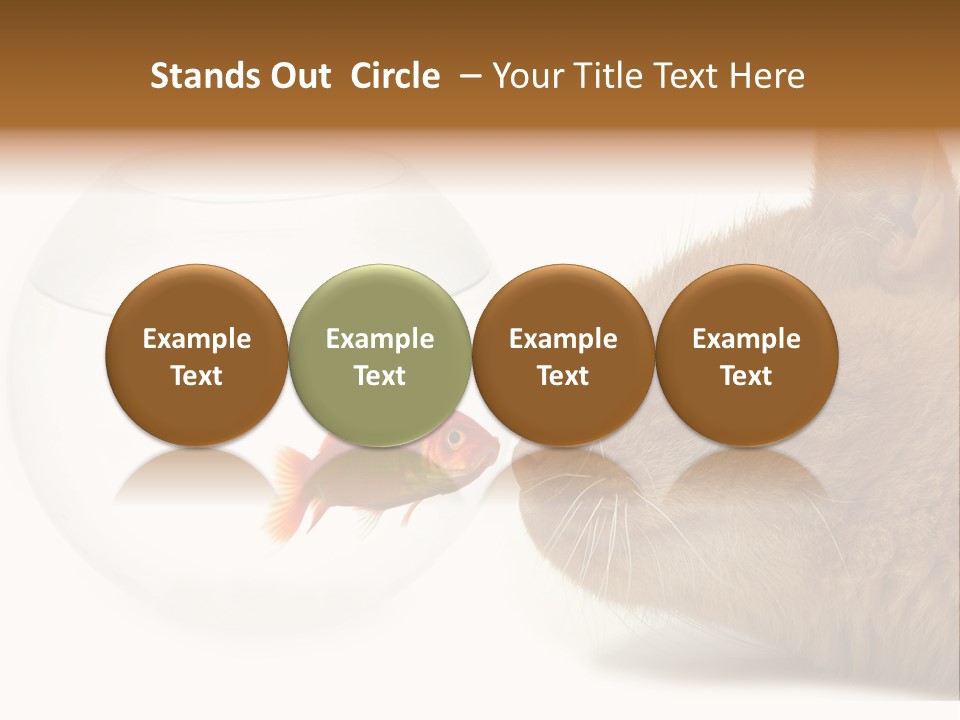 Stands Out Circle – Your Title Text Here

Example Text

Example Text

Example Text

Example Text